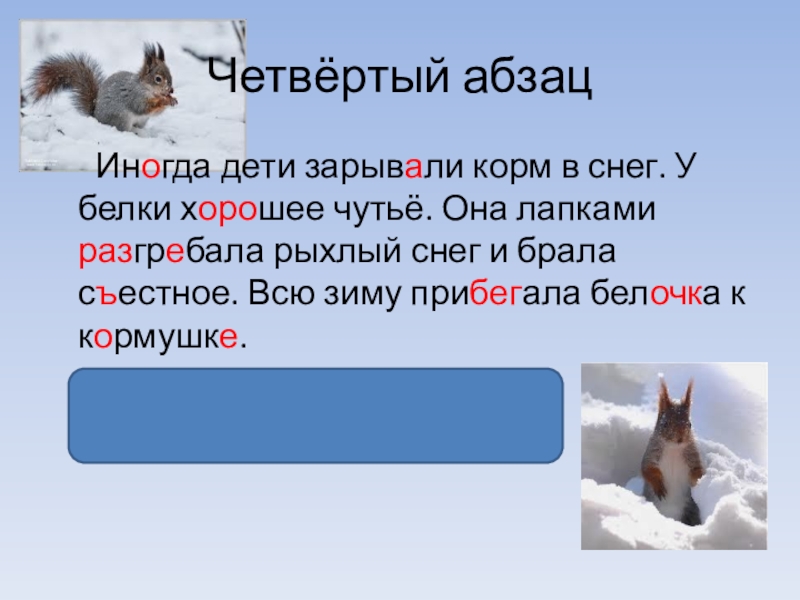 Четвёртый абзац

Иногда дети зарывали корм в снег. У белки хорошее чутьё. Она лапками разгребала рыхлый снег и брала съестное. Всю зиму прибегала белочка к кормушке.